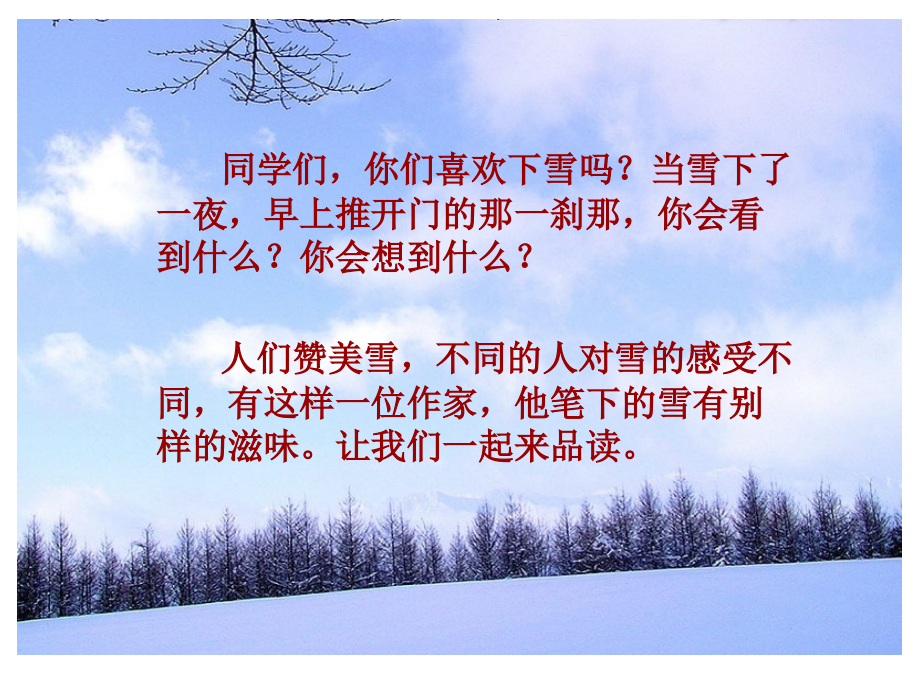 同学们，你们喜欢下雪吗？当雪下了一夜，早上推开门的那一刹那，你会看到什么？你会想到什么？

人们赞美雪，不同的人对雪的感受不同，有这样一位作家，他笔下的雪有别样的滋味。让我们一起来品读。